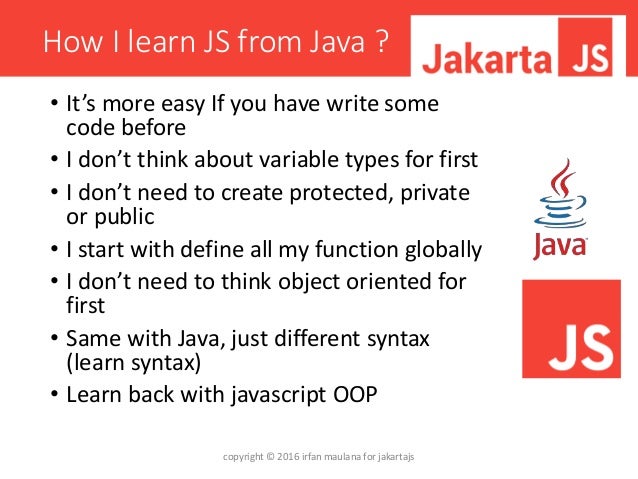 How I learn JS from Java ?

Jakarta JS

• It's more easy If you have write some code before
• I don't think about variable types for first
• I don't need to create protected, private or public
• I start with define all my function globally
• I don't need to think object oriented for first
• Same with Java, just different syntax (learn syntax)
• Learn back with javascript OOP

Java

JS

copyright © 2016 irfan maulana for jakartajs